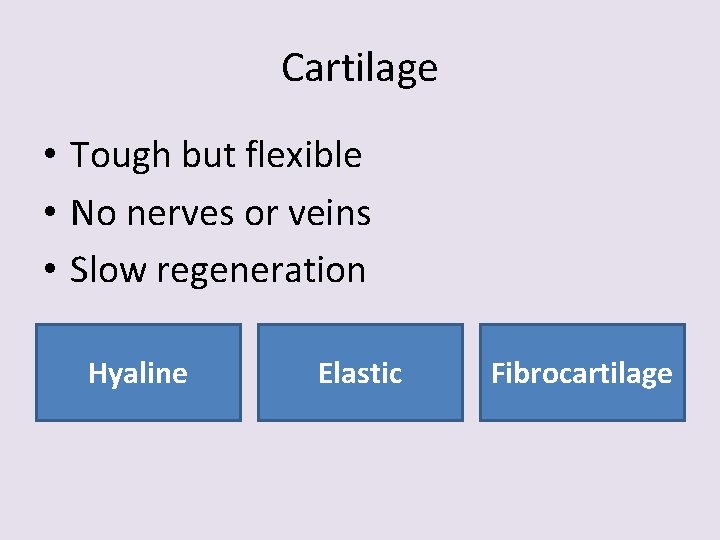 Cartilage

• Tough but flexible
• No nerves or veins
• Slow regeneration

Hyaline

Elastic

Fibrocartilage